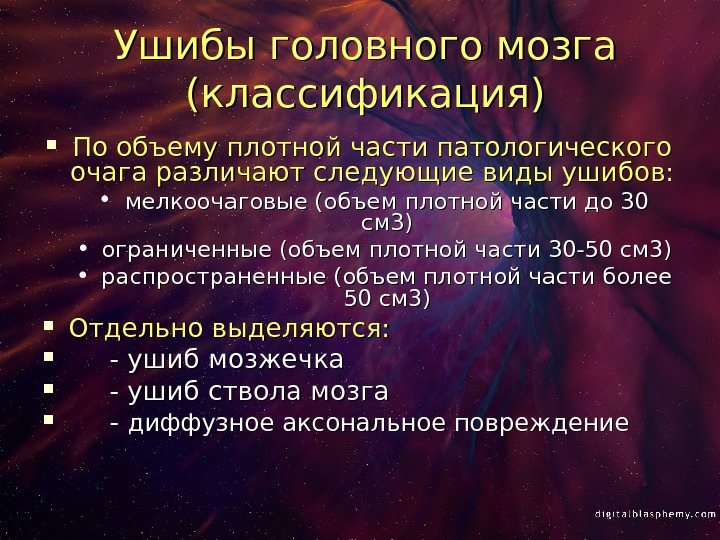 Ушибы головного мозга (классификация)

- По объему плотной части патологического очага различают следующие виды ушибов:
  - мелкоочаговые (объем плотной части до 30 см3)
  - ограниченные (объем плотной части 30-50 см3)
  - распространенные (объем плотной части более 50 см3)
- Отдельно выделяются:
- - ушиб мозжечка
- - ушиб ствола мозга
- - диффузное аксональное повреждение

digitalblasphemy.com